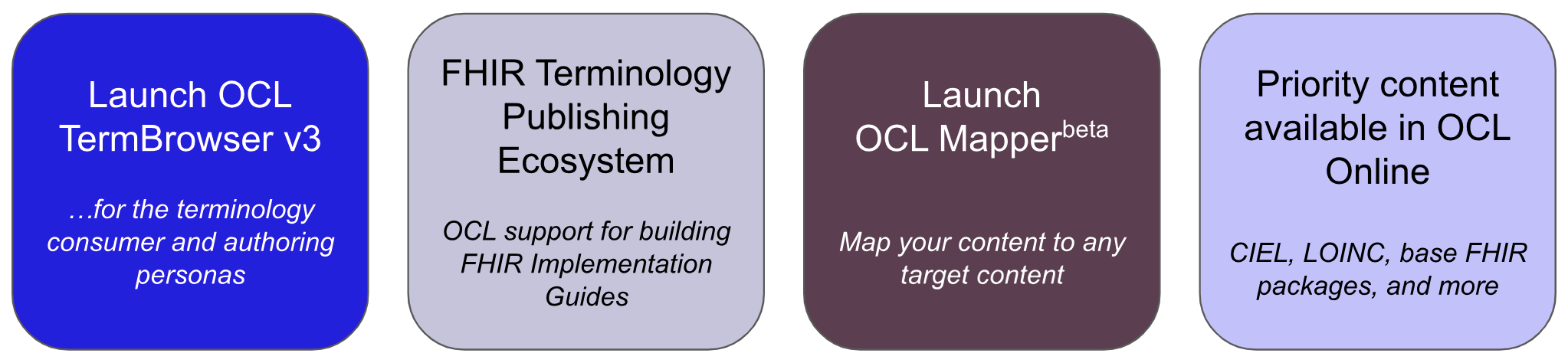 Launch OCL TermBrowser v3

…for the terminology consumer and authoring personas

FHIR Terminology Publishing Ecosystem

OCL support for building FHIR Implementation Guides

Launch OCL Mapper$^{beta}$

Map your content to any target content

Priority content available in OCL Online

CIEL, LOINC, base FHIR packages, and more